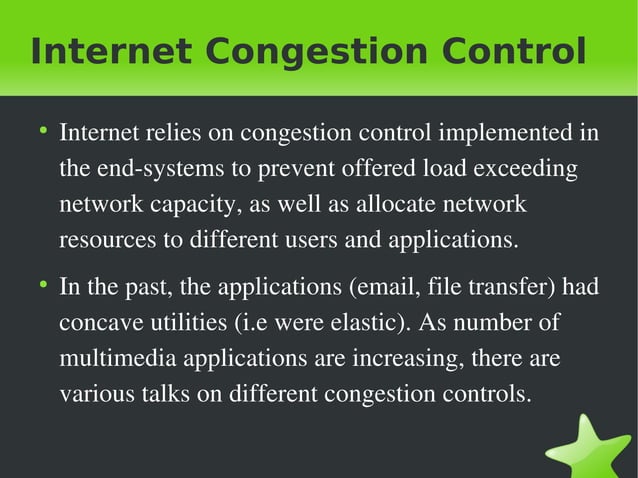 Internet Congestion Control

• Internet relies on congestion control implemented in the end-systems to prevent offered load exceeding network capacity, as well as allocate network resources to different users and applications.

• In the past, the applications (email, file transfer) had concave utilities (i.e were elastic). As number of multimedia applications are increasing, there are various talks on different congestion controls.